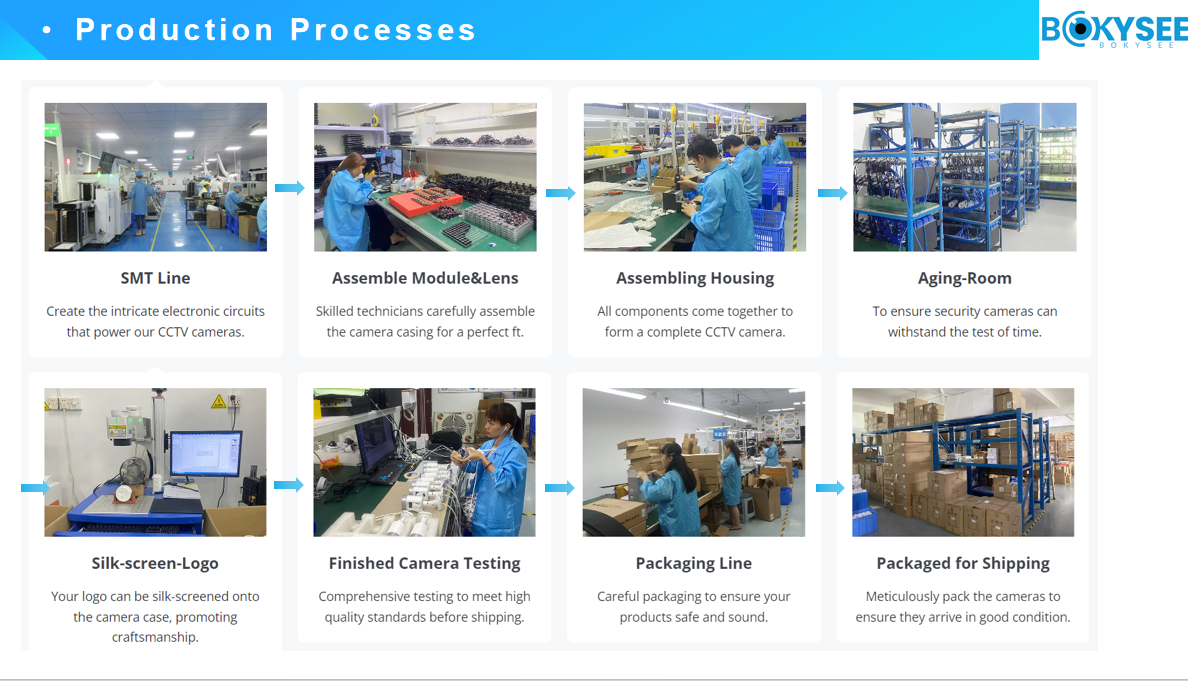 • Production Processes

BOKYSEE
BOKYSEE

SMT Line

Create the intricate electronic circuits that power our CCTV cameras.

Assemble Module&Lens

Skilled technicians carefully assemble the camera casing for a perfect ft.

Assembling Housing

All components come together to form a complete CCTV camera.

Aging-Room

To ensure security cameras can withstand the test of time.

Silk-screen-Logo

Your logo can be silk-screened onto the camera case, promoting craftsmanship.

Finished Camera Testing

Comprehensive testing to meet high quality standards before shipping.

Packaging Line

Careful packaging to ensure your products safe and sound.

Packaged for Shipping

Meticulously pack the cameras to ensure they arrive in good condition.